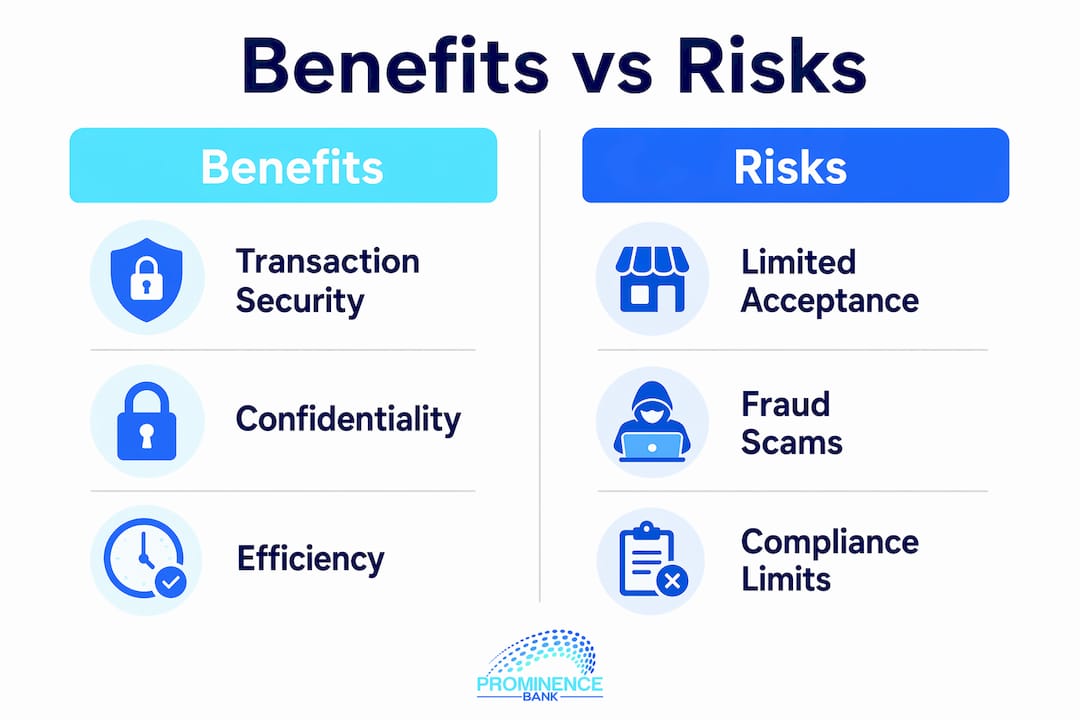 Benefits vs Risks

Benefits

Transaction Security

Confidentiality

Efficiency

Risks

Limited Acceptance

Fraud Scams

Compliance Limits

PROMINENCE
BANK